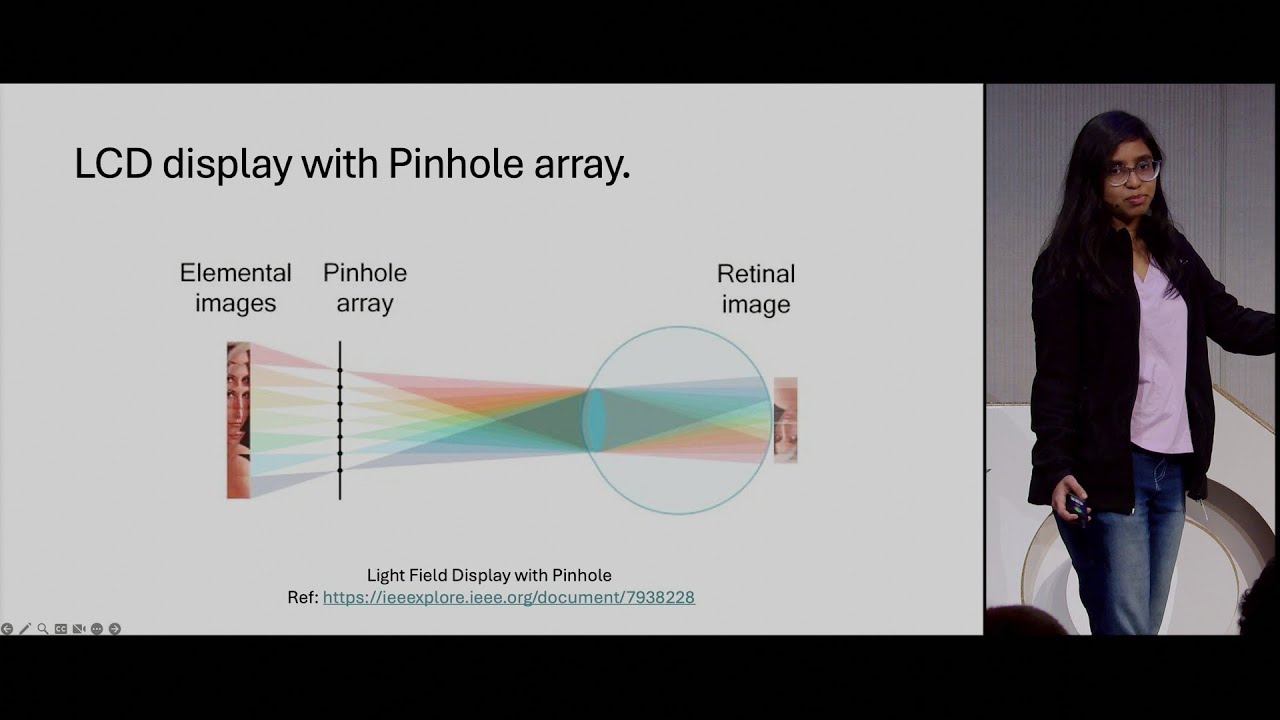 LCD display with Pinhole array.

Elemental images

Pinhole array

Retinal image

Light Field Display with Pinhole
Ref: https://ieeexplore.ieee.org/document/7938228